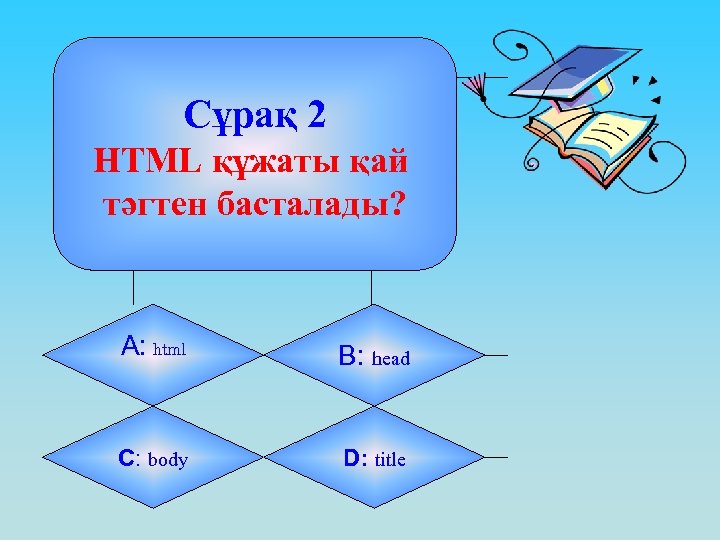 Сұрақ 2
HTML құжаты қай тэгтен басталады?

A: html

B: head

C: body

D: title